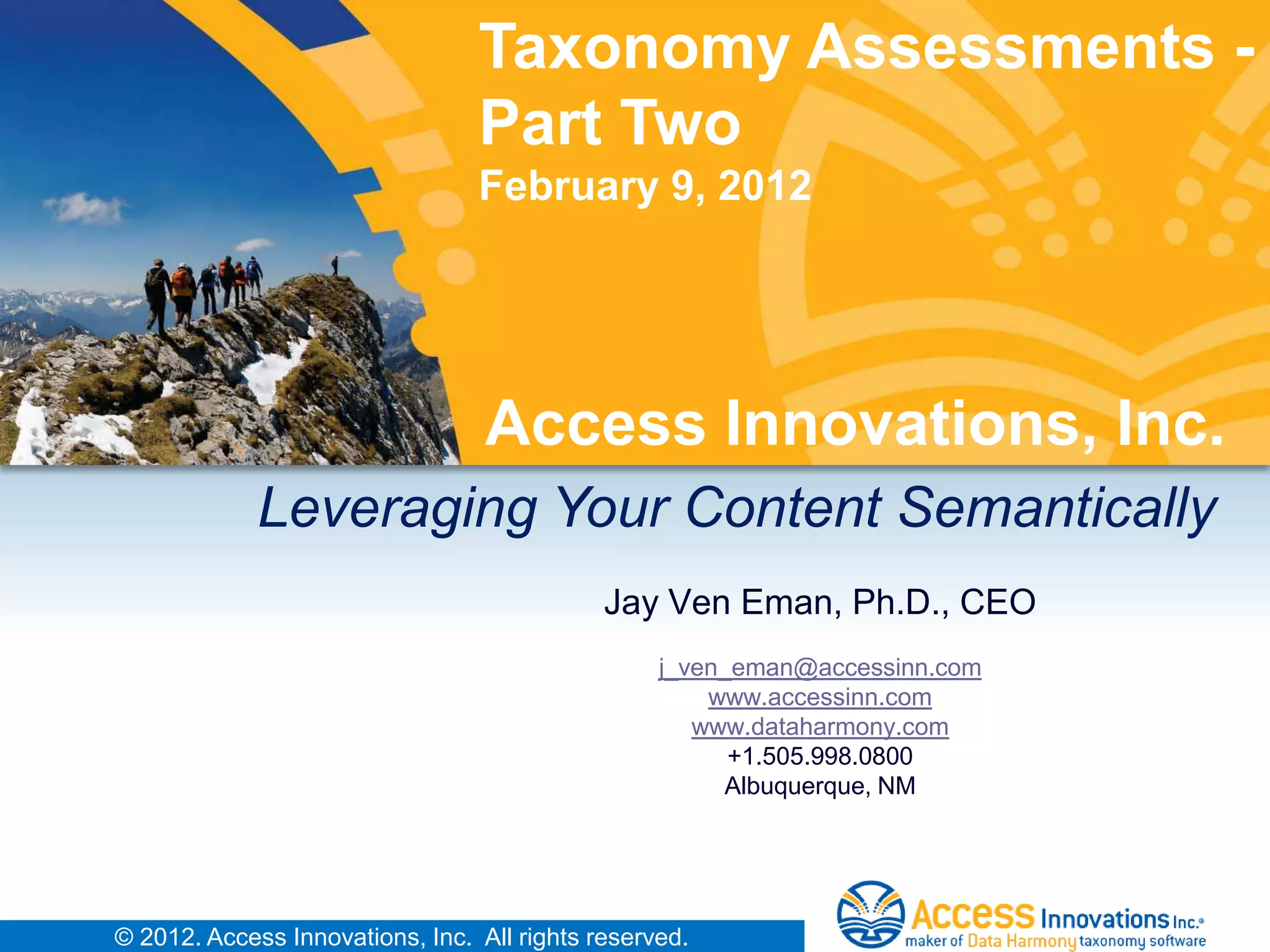 Taxonomy Assessments - Part Two

February 9, 2012

Access Innovations, Inc.

Leveraging Your Content Semantically

Jay Ven Eman, Ph.D., CEO

j_ven_eman@accessinn.com
www.accessinn.com
www.dataharmony.com
+1.505.998.0800
Albuquerque, NM

© 2012. Access Innovations, Inc. All rights reserved.

Access Innovations Inc.®
maker of Data Harmony taxonomy software